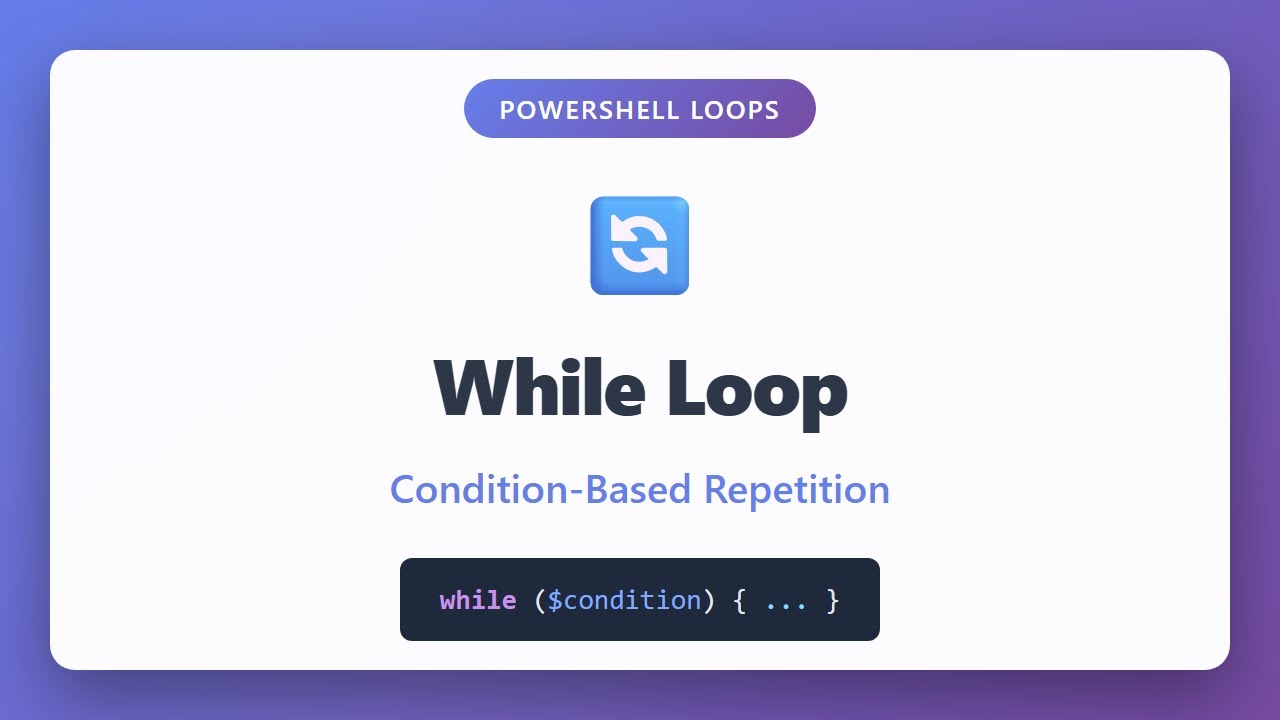 POWERSHELL LOOPS

While Loop

Condition-Based Repetition

while ($condition) { ... }